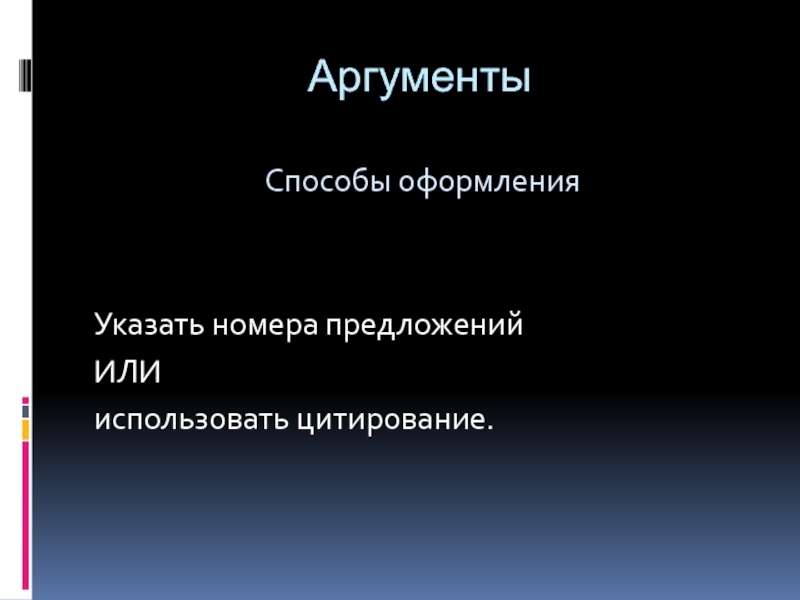 Аргументы

Способы оформления

Указать номера предложений
ИЛИ
использовать цитирование.